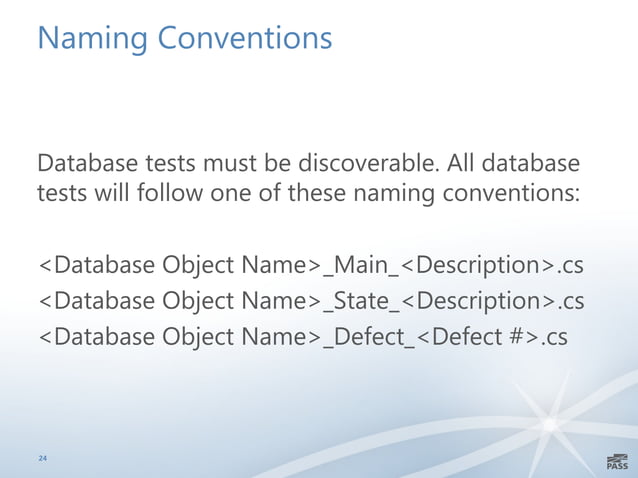 Naming Conventions

Database tests must be discoverable. All database tests will follow one of these naming conventions:

<Database Object Name>_Main_<Description>.cs
<Database Object Name>_State_<Description>.cs
<Database Object Name>_Defect_<Defect #>.cs

24

PASS